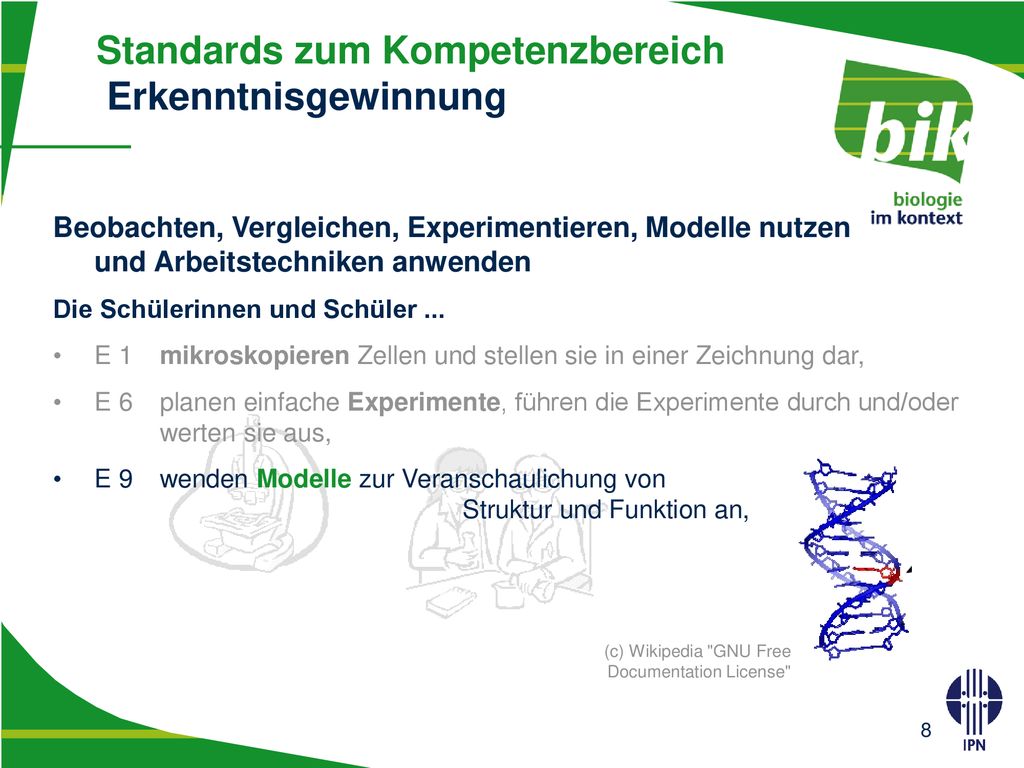 Standards zum Kompetenzbereich
Erkenntnisgewinnung

bik
biologie
im kontext

Beobachten, Vergleichen, Experimentieren, Modelle nutzen und Arbeitstechniken anwenden

Die Schülerinnen und Schüler ...

• E 1 mikroskopieren Zellen und stellen sie in einer Zeichnung dar,

• E 6 planen einfache Experimente, führen die Experimente durch und/oder werten sie aus,

• E 9 wenden Modelle zur Veranschaulichung von Struktur und Funktion an,

(c) Wikipedia "GNU Free Documentation License"

8

IPN